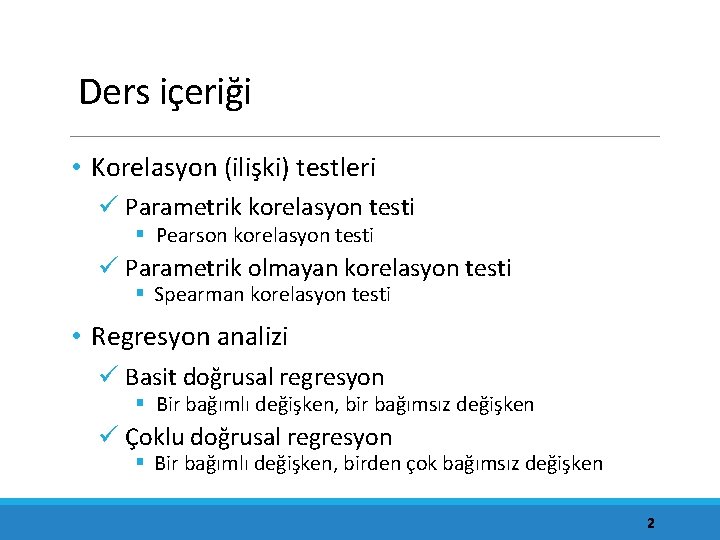 Ders içeriği

• Korelasyon (ilişki) testleri
✓ Parametrik korelasyon testi
▪ Pearson korelasyon testi
✓ Parametrik olmayan korelasyon testi
▪ Spearman korelasyon testi

• Regresyon analizi
✓ Basit doğrusal regresyon
▪ Bir bağımlı değişken, bir bağımsız değişken
✓ Çoklu doğrusal regresyon
▪ Bir bağımlı değişken, birden çok bağımsız değişken

2